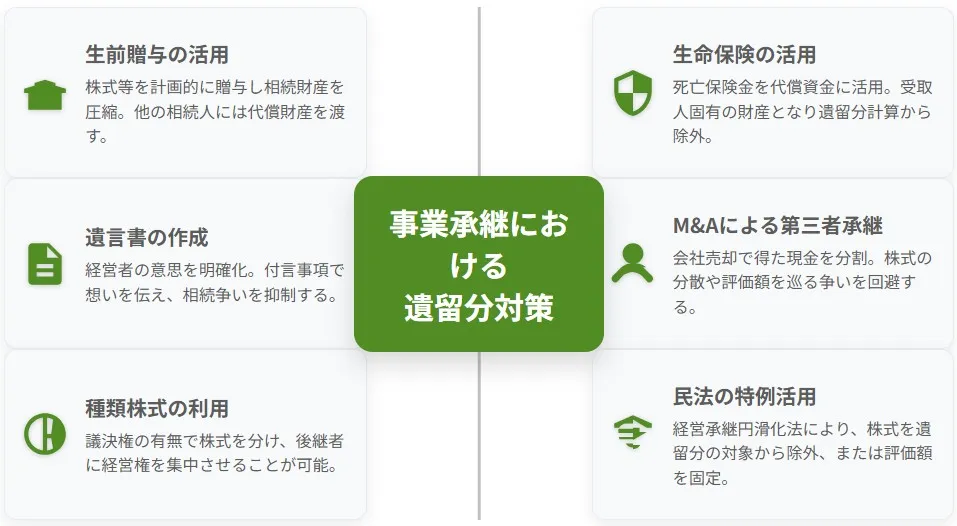 生前贈与の活用

株式等を計画的に贈与し相続財産を圧縮。他の相続人には代償財産を渡す。

遺言書の作成

経営者の意思を明確化。付言事項で想いを伝え、相続争いを抑制する。

種類株式の利用

議決権の有無で株式を分け、後継者に経営権を集中させることが可能。

事業承継における遺留分対策

生命保険の活用

死亡保険金を代償資金に活用。受取人固有の財産となり遺留分計算から除外。

M&Aによる第三者承継

会社売却で得た現金を分割。株式の分散や評価額を巡る争いを回避する。

民法の特例活用

経営承継円滑化法により、株式を遺留分の対象から除外、または評価額を固定。